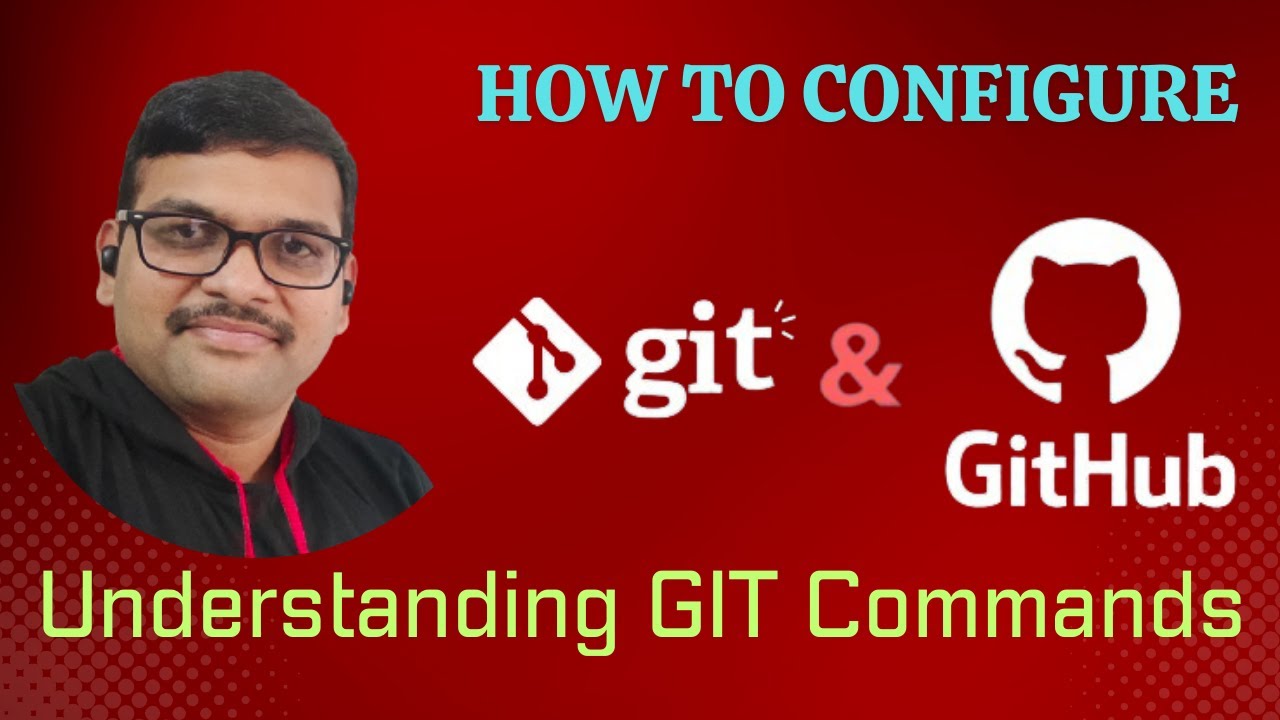 HOW TO CONFIGURE

git & GitHub

Understanding GIT Commands